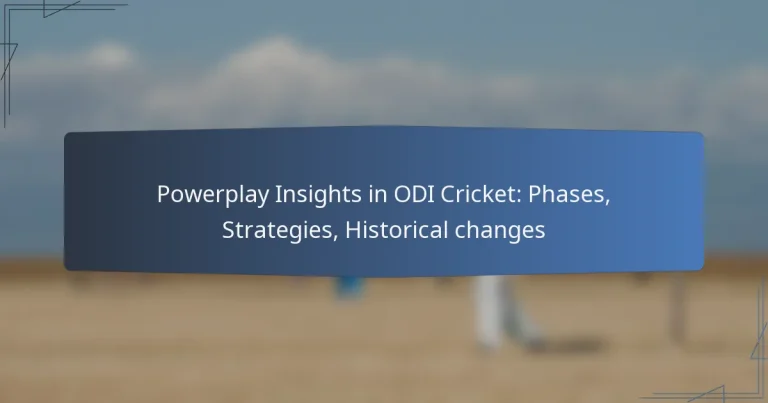 Powerplay Insights in ODI Cricket: Phases, Strategies, Historical changes